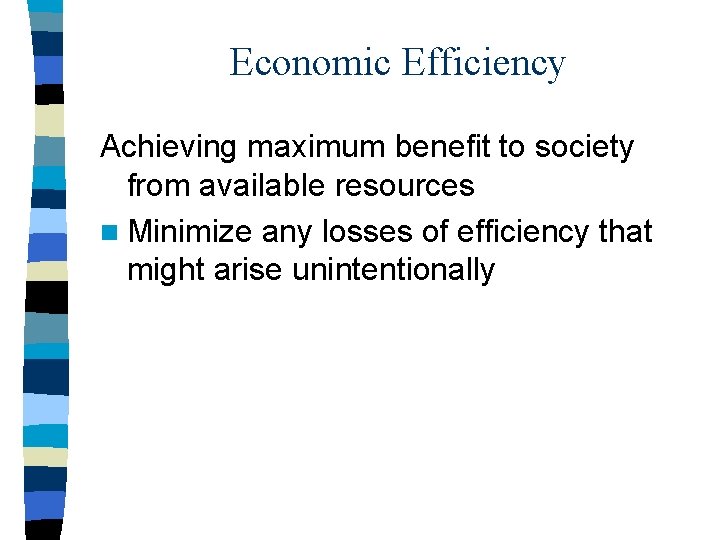 Economic Efficiency

Achieving maximum benefit to society from available resources

- Minimize any losses of efficiency that might arise unintentionally